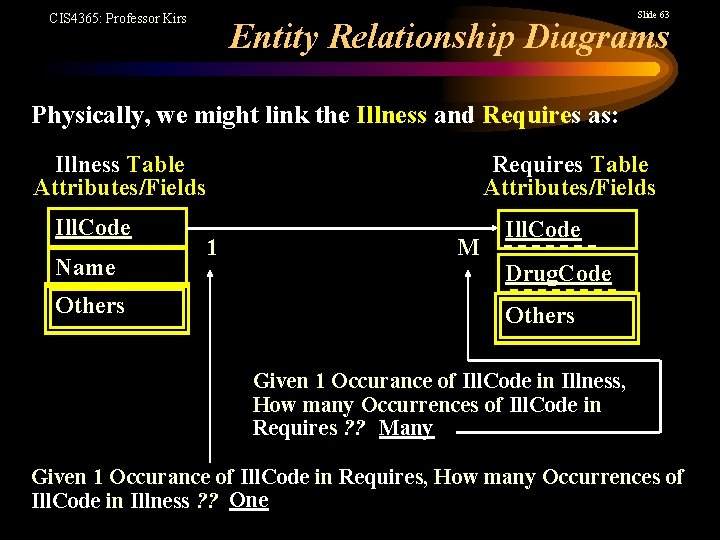 CIS4365: Professor Kirs

Slide 63

Entity Relationship Diagrams

Physically, we might link the Illness and Requires as:

Illness Table Attributes/Fields

IllCode

Name

Others

1

M

Requires Table Attributes/Fields

IllCode

DrugCode

Others

Given 1 Occurance of IllCode in Illness, How many Occurrences of IllCode in Requires ?? Many

Given 1 Occurance of IllCode in Requires, How many Occurrences of IllCode in Illness ?? One